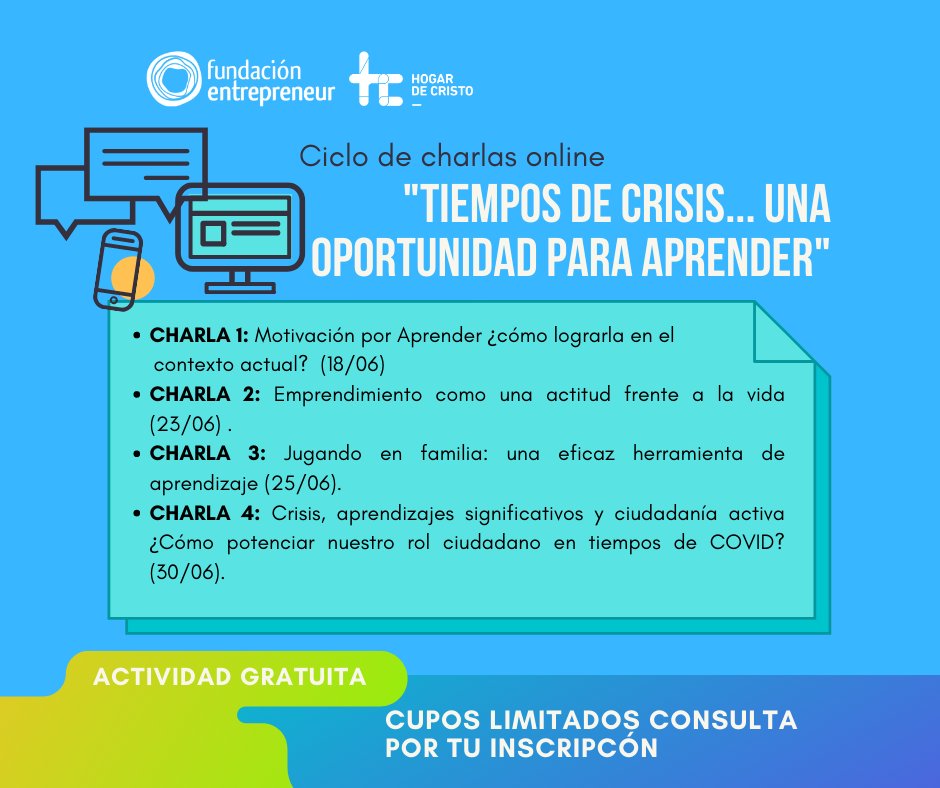 fundación entrepreneur

HOGAR DE CRISTO

Ciclo de charlas online

"TIEMPOS DE CRISIS... UNA OPORTUNIDAD PARA APRENDER"

• **CHARLA 1:** Motivación por Aprender ¿cómo lograrla en el contexto actual? (18/06)
• **CHARLA 2:** Emprendimiento como una actitud frente a la vida (23/06) .
• **CHARLA 3:** Jugando en familia: una eficaz herramienta de aprendizaje (25/06).
• **CHARLA 4:** Crisis, aprendizajes significativos y ciudadanía activa ¿Cómo potenciar nuestro rol ciudadano en tiempos de COVID? (30/06).

ACTIVIDAD GRATUITA

CUPOS LIMITADOS CONSULTA POR TU INSCRIPCÓN